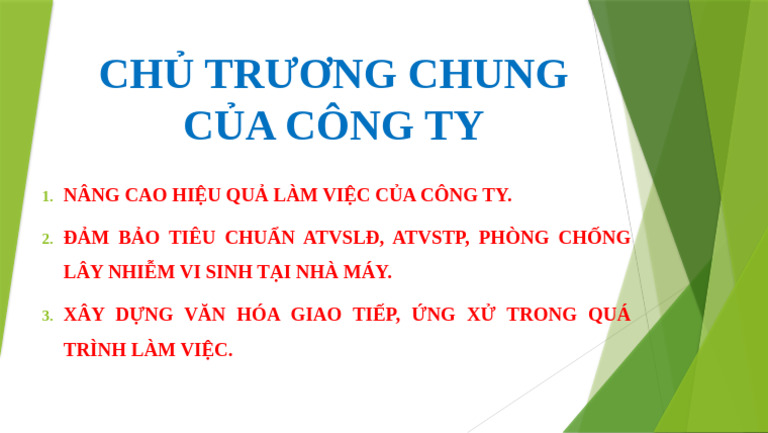 CHỦ TRƯƠNG CHUNG CỦA CÔNG TY

1. NÂNG CAO HIỆU QUẢ LÀM VIỆC CỦA CÔNG TY.

2. ĐẢM BẢO TIÊU CHUẨN ATVSLĐ, ATVSTP, PHÒNG CHỐNG LÂY NHIỄM VI SINH TẠI NHÀ MÁY.

3. XÂY DỰNG VĂN HÓA GIAO TIẾP, ỨNG XỬ TRONG QUÁ TRÌNH LÀM VIỆC.